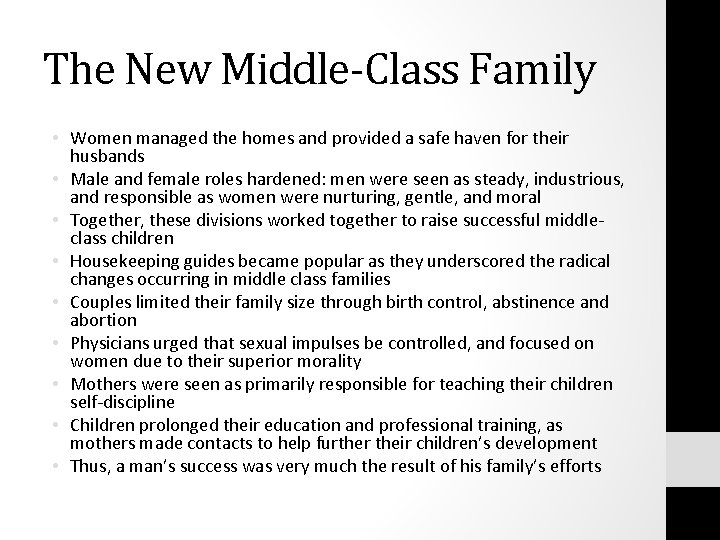 The New Middle-Class Family

• Women managed the homes and provided a safe haven for their husbands
• Male and female roles hardened: men were seen as steady, industrious, and responsible as women were nurturing, gentle, and moral
• Together, these divisions worked together to raise successful middle-class children
• Housekeeping guides became popular as they underscored the radical changes occurring in middle class families
• Couples limited their family size through birth control, abstinence and abortion
• Physicians urged that sexual impulses be controlled, and focused on women due to their superior morality
• Mothers were seen as primarily responsible for teaching their children self-discipline
• Children prolonged their education and professional training, as mothers made contacts to help further their children's development
• Thus, a man's success was very much the result of his family's efforts